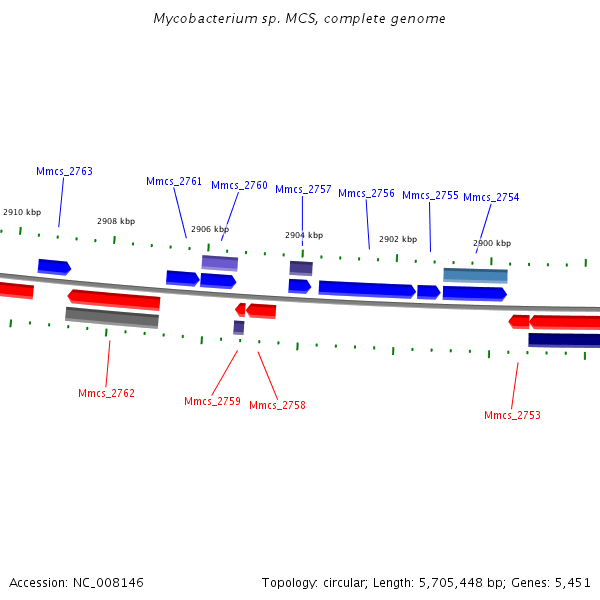 Mycobacterium sp. MCS, complete genome

Mmcs_2763

Mmcs_2761

Mmcs_2760

Mmcs_2757

Mmcs_2756

Mmcs_2755

Mmcs_2754

2910 kbp

2908 kbp

2906 kbp

2904 kbp

2902 kbp

2900 kbp

Mmcs_2762

Mmcs_2759

Mmcs_2758

Mmcs_2753

Accession: NC_008146

Topology: circular; Length: 5,705,448 bp; Genes: 5,451